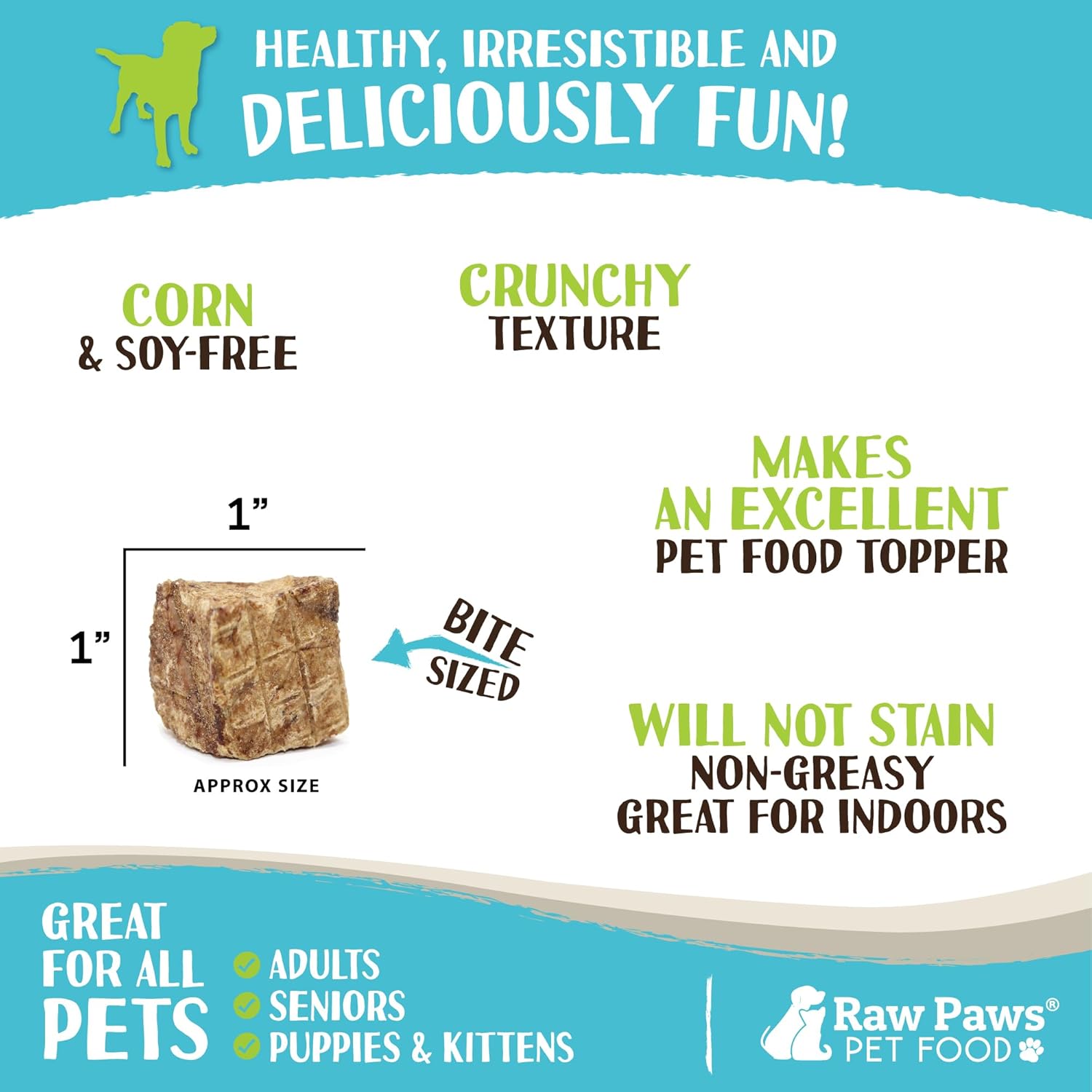 HEALTHY, IRRESISTIBLE AND
DELICIOUSLY FUN!

CORN
& SOY-FREE

CRUNCHY
TEXTURE

MAKES
AN EXCELLENT
PET FOOD TOPPER

1”

1”

BITE
SIZED

APPROX SIZE

WILL NOT STAIN
NON-GREASY
GREAT FOR INDOORS

GREAT
FOR ALL
PETS

ADULTS
SENIORS
PUPPIES & KITTENS

Raw Paws®
PET FOOD